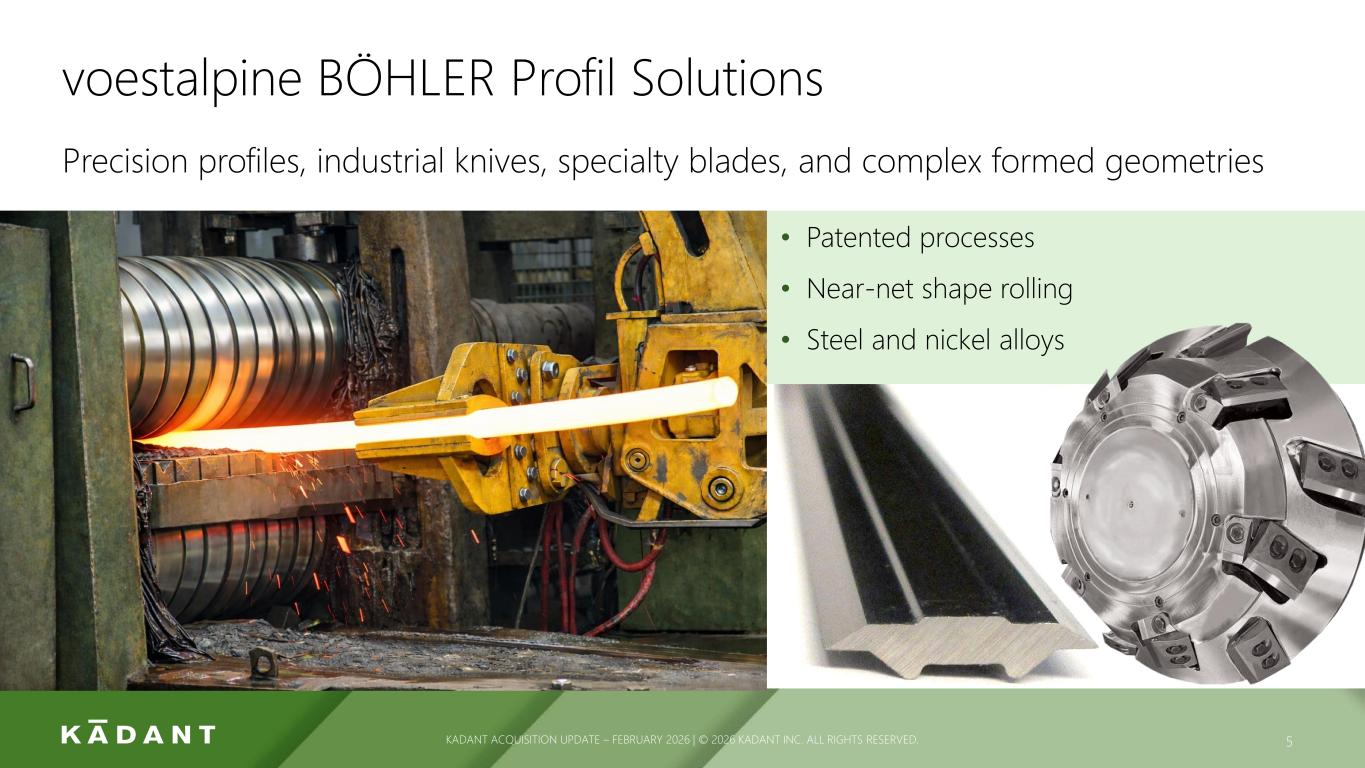 voestalpine BÖHLER Profil Solutions

Precision profiles, industrial knives, specialty blades, and complex formed geometries

• Patented processes
• Near-net shape rolling
• Steel and nickel alloys

KĀDANT

KADANT ACQUISITION UPDATE – FEBRUARY 2026 | © 2026 KADANT INC. ALL RIGHTS RESERVED.

5